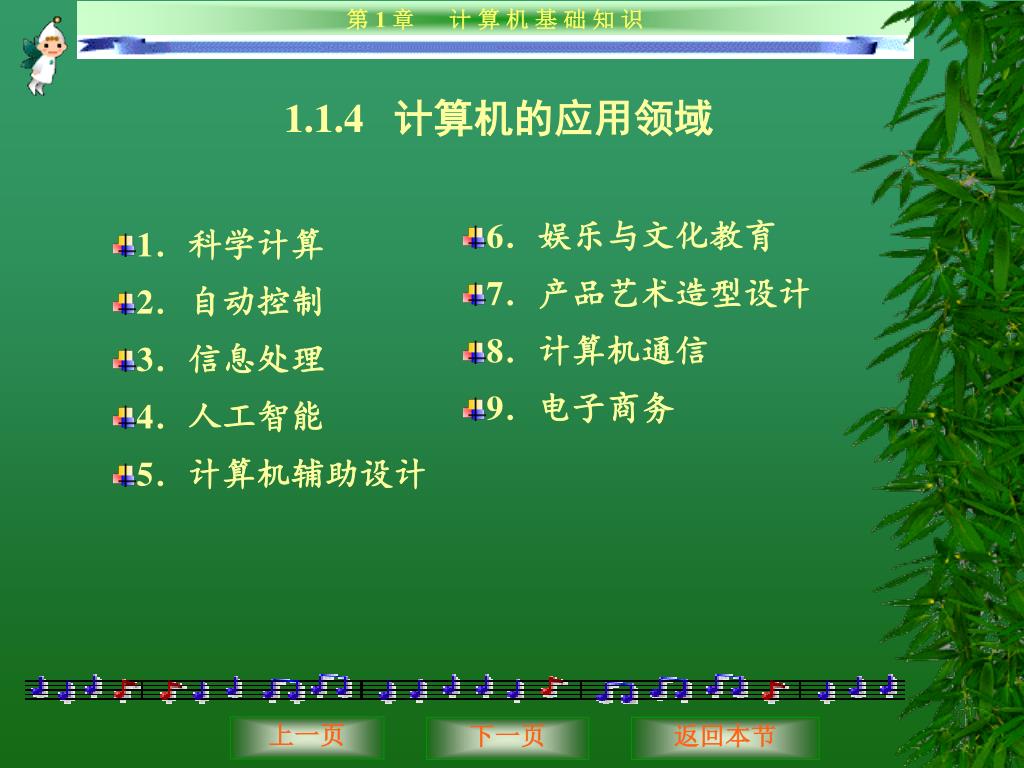 第 1 章　计算机基础知识

1.1.4　计算机的应用领域

1. 科学计算

2. 自动控制

3. 信息处理

4. 人工智能

5. 计算机辅助设计

6. 娱乐与文化教育

7. 产品艺术造型设计

8. 计算机通信

9. 电子商务

上一页　下一页　返回本节